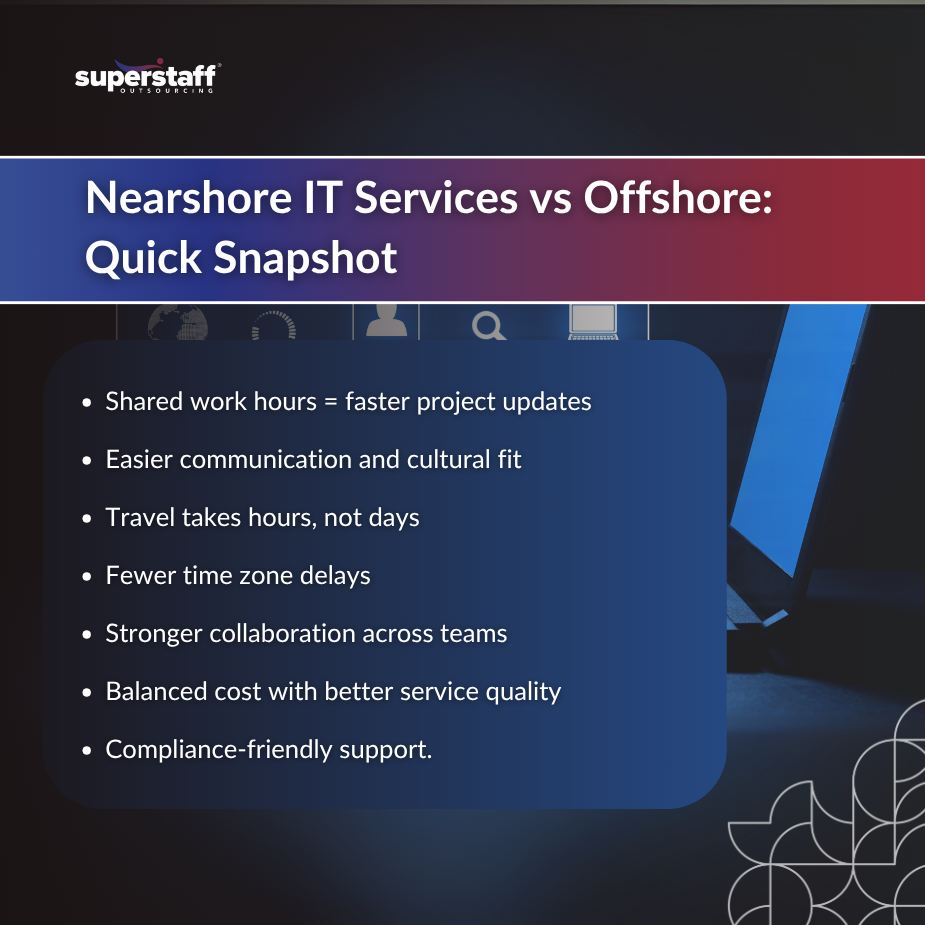 superstaff®
OUTSOURCING

Nearshore IT Services vs Offshore: Quick Snapshot

- Shared work hours = faster project updates
- Easier communication and cultural fit
- Travel takes hours, not days
- Fewer time zone delays
- Stronger collaboration across teams
- Balanced cost with better service quality
- Compliance-friendly support.